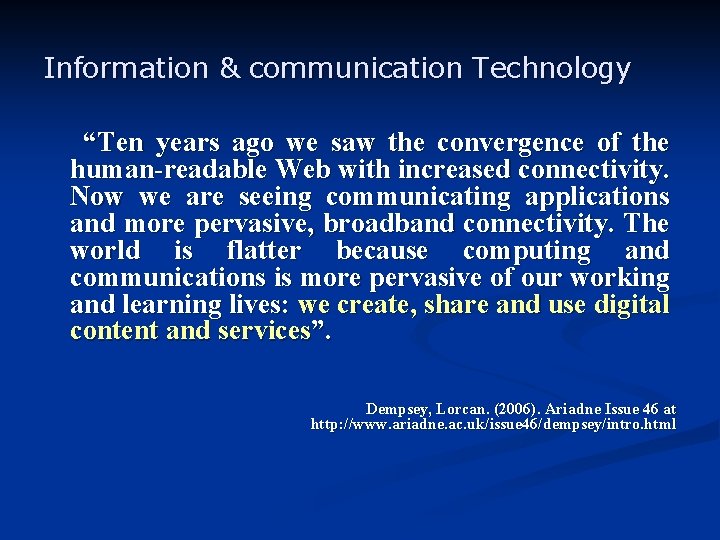 Information & communication Technology

“Ten years ago we saw the convergence of the human-readable Web with increased connectivity. Now we are seeing communicating applications and more pervasive, broadband connectivity. The world is flatter because computing and communications is more pervasive of our working and learning lives: we create, share and use digital content and services”.

Dempsey, Lorcan. (2006). Ariadne Issue 46 at http://www.ariadne.ac.uk/issue46/dempsey/intro.html